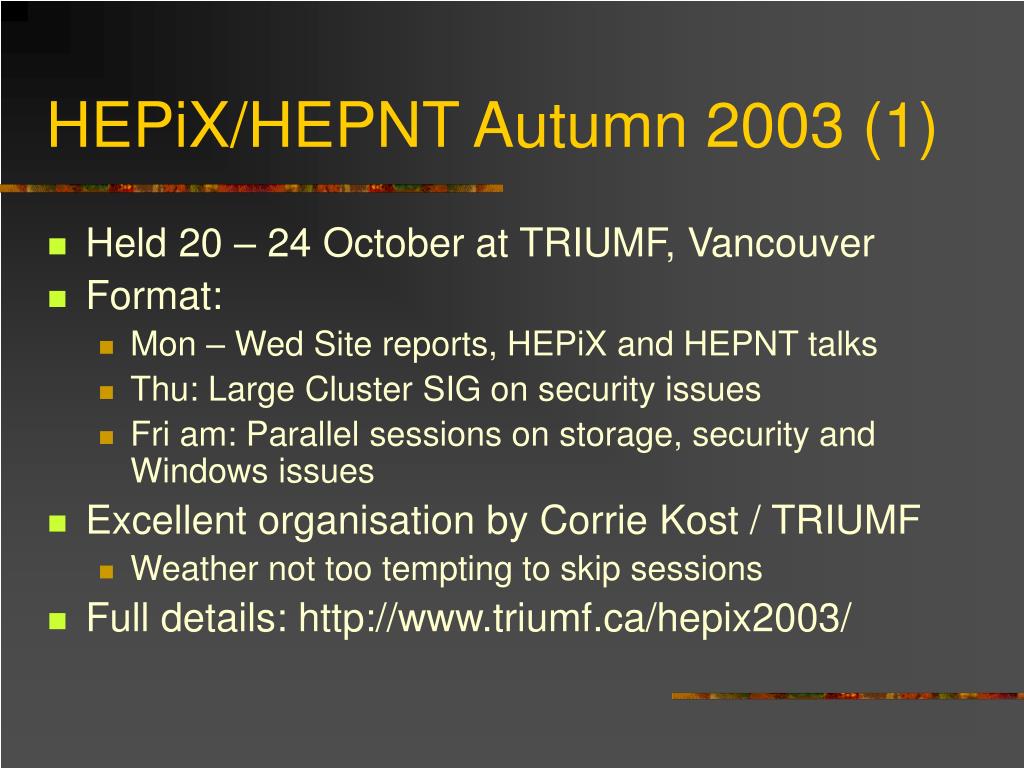 HEPiX/HEPNT Autumn 2003 (1)

Held 20 – 24 October at TRIUMF, Vancouver

Format:

Mon – Wed Site reports, HEPiX and HEPNT talks

Thu: Large Cluster SIG on security issues

Fri am: Parallel sessions on storage, security and Windows issues

Excellent organisation by Corrie Kost / TRIUMF

Weather not too tempting to skip sessions

Full details: http://www.triumf.ca/hepix2003/